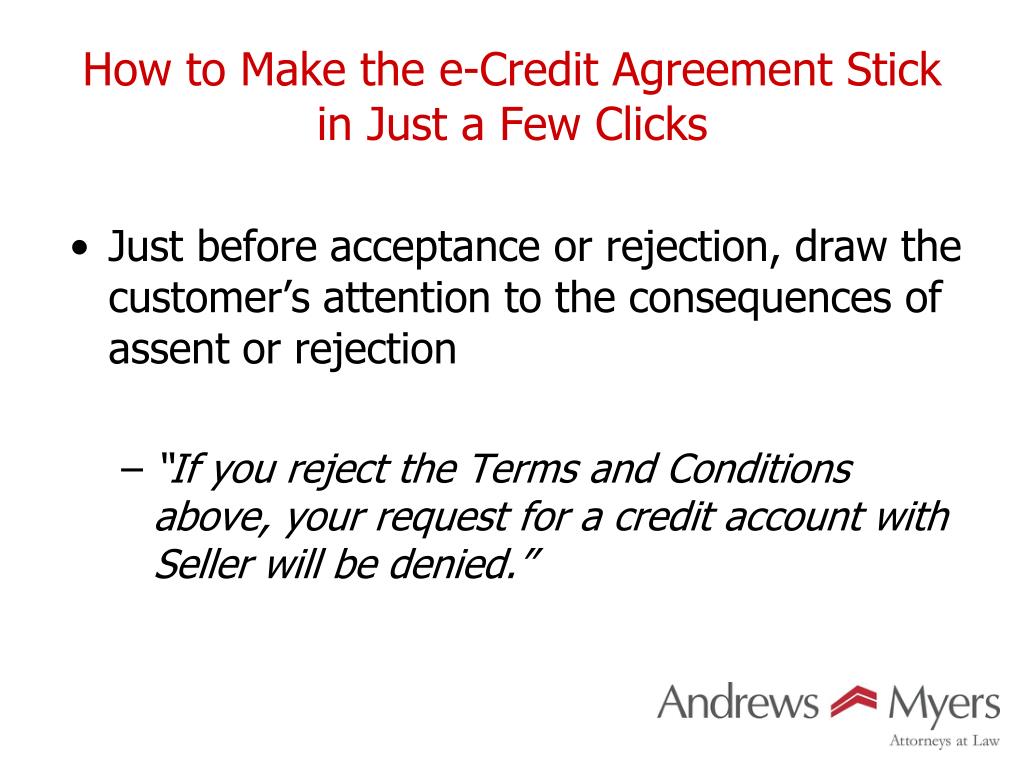 How to Make the e-Credit Agreement Stick in Just a Few Clicks

• Just before acceptance or rejection, draw the customer’s attention to the consequences of assent or rejection

– “If you reject the Terms and Conditions above, your request for a credit account with Seller will be denied.”

Andrews Myers
Attorneys at Law